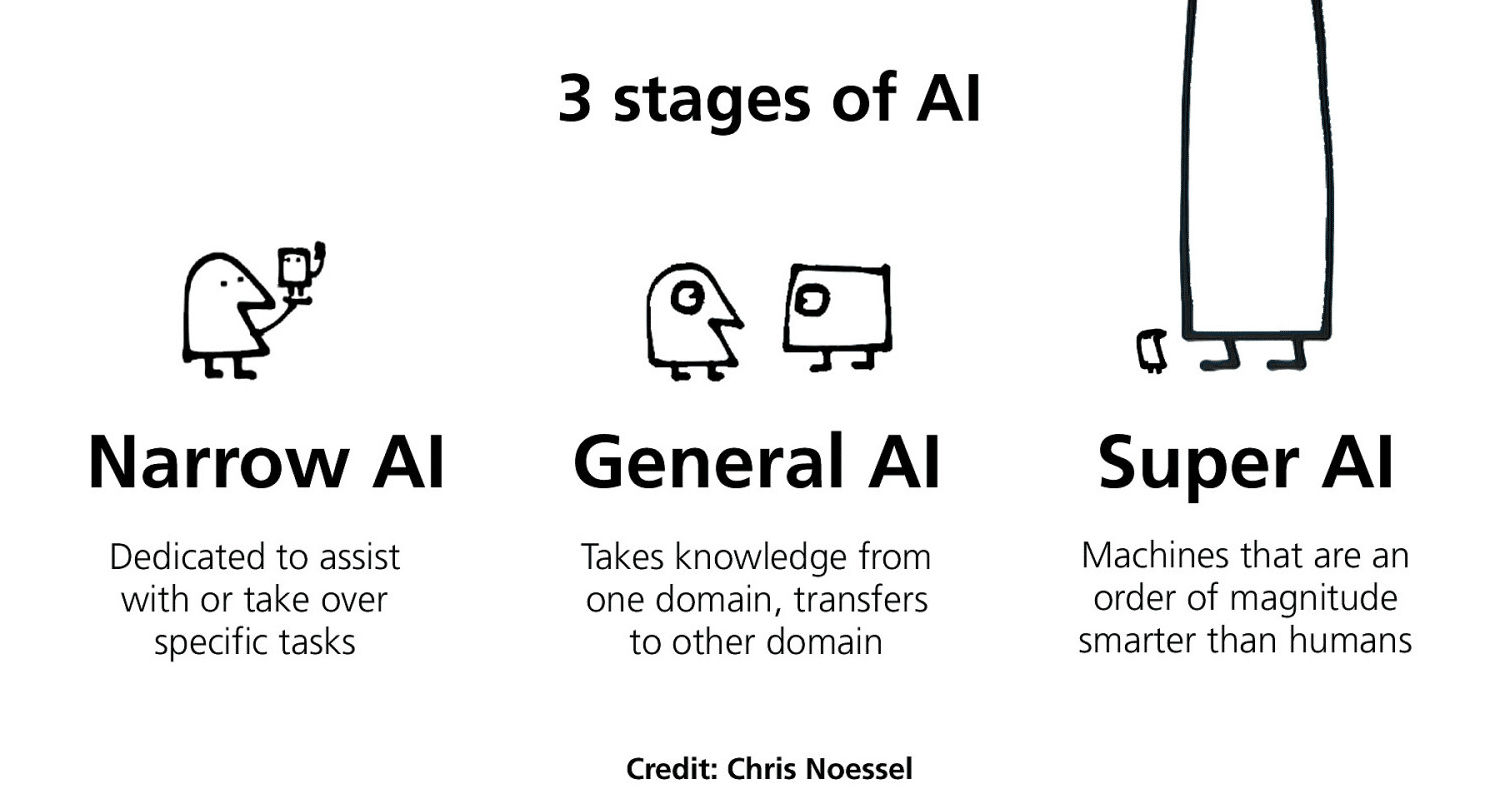 3 stages of AI

Narrow AI

Dedicated to assist with or take over specific tasks

General AI

Takes knowledge from one domain, transfers to other domain

Super AI

Machines that are an order of magnitude smarter than humans

Credit: Chris Noessel